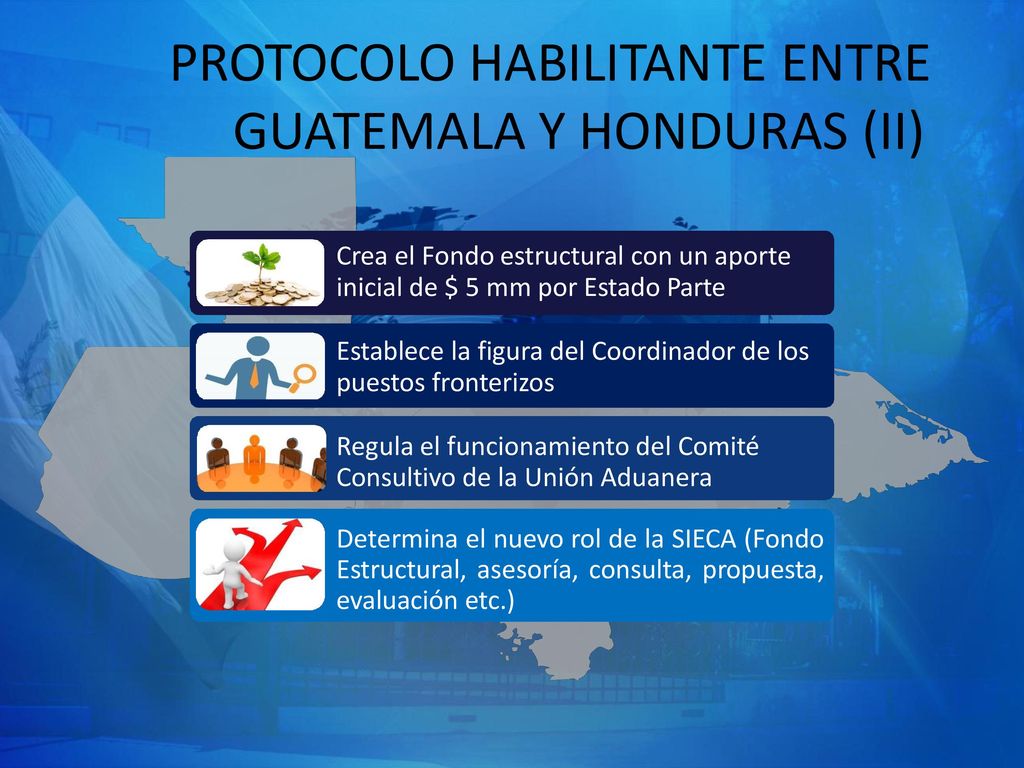 PROTOCOLO HABILITANTE ENTRE GUATEMALA Y HONDURAS (II)

Crea el Fondo estructural con un aporte inicial de \$ 5 mm por Estado Parte

Establece la figura del Coordinador de los puestos fronterizos

Regula el funcionamiento del Comité Consultivo de la Unión Aduanera

Determina el nuevo rol de la SIECA (Fondo Estructural, asesoría, consulta, propuesta, evaluación etc.)